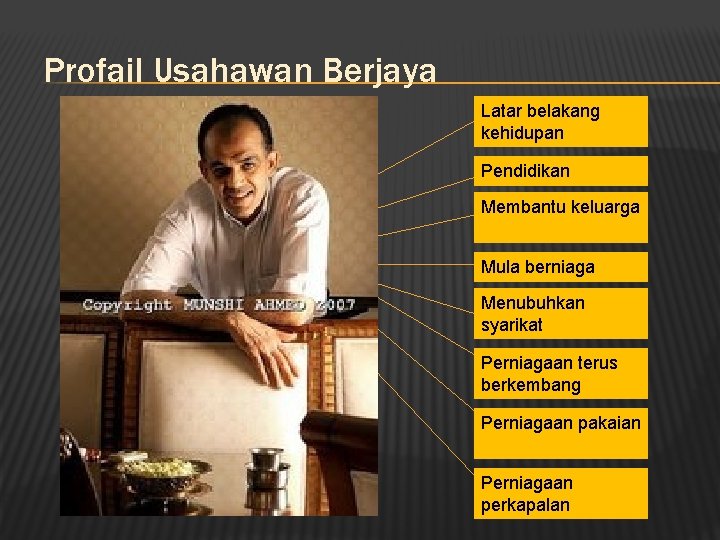 Profail Usahawan Berjaya

Copyright MUNSHI AHMED 2007

Latar belakang kehidupan

Pendidikan

Membantu keluarga

Mula berniaga

Menubuhkan syarikat

Perniagaan terus berkembang

Perniagaan pakaian

Perniagaan perkapalan